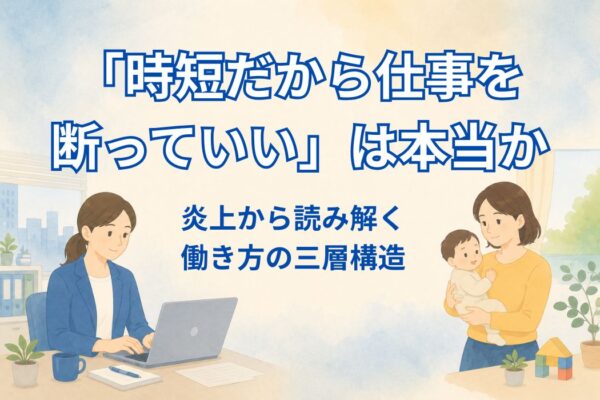 「時短だから仕事を断っていい」は本当か

炎上から読み解く
働き方の三層構造